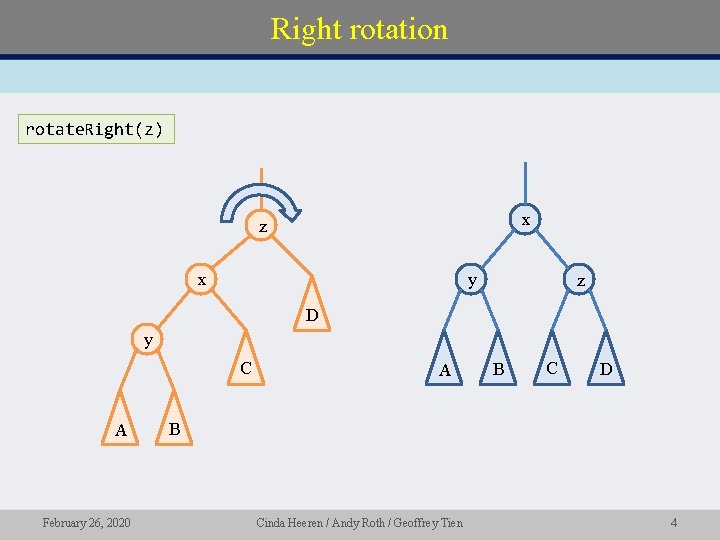 Right rotation

rotateRight(z)

z
x
D
y
C
A
B

x
y
z
A
B
C
D

February 26, 2020
Cinda Heeren / Andy Roth / Geoffrey Tien
4